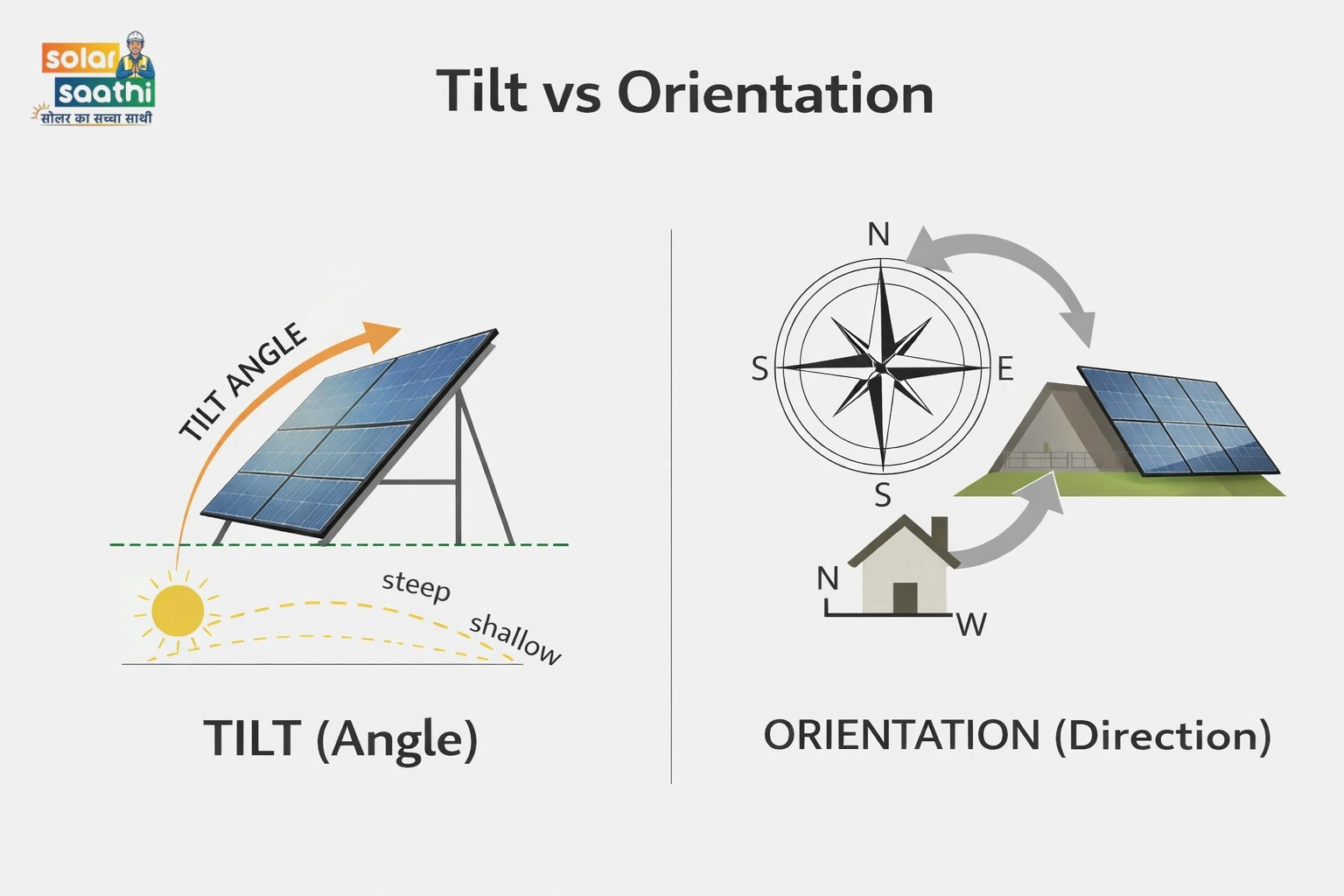 solar saathi
सोलर का सच्चा साथी

Tilt vs Orientation

TILT ANGLE

steep

shallow

TILT (Angle)

N

S

E

S

N

W

ORIENTATION (Direction)